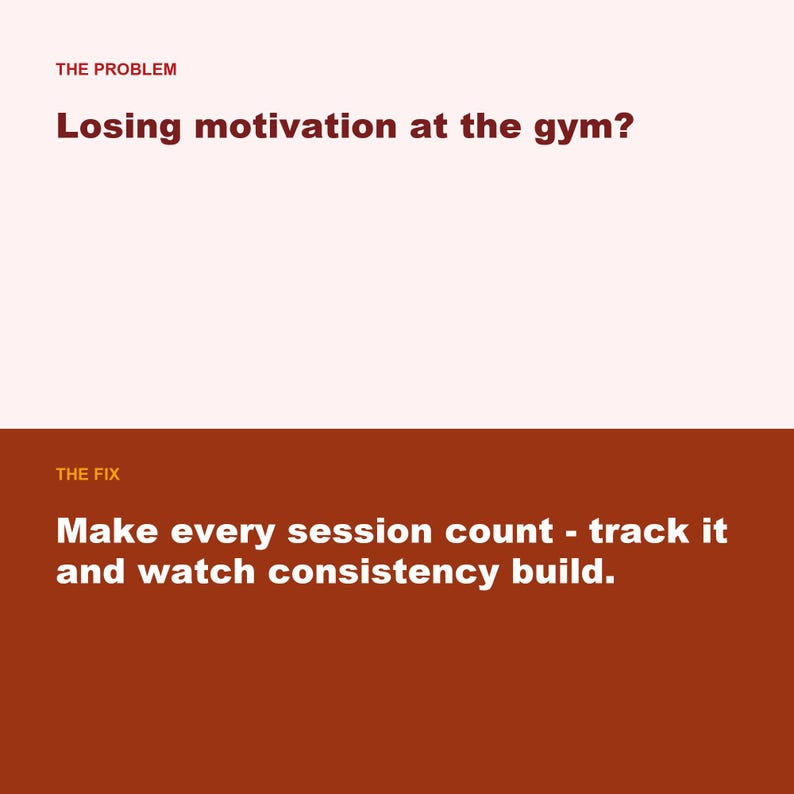 THE PROBLEM

Losing motivation at the gym?

THE FIX

Make every session count - track it and watch consistency build.